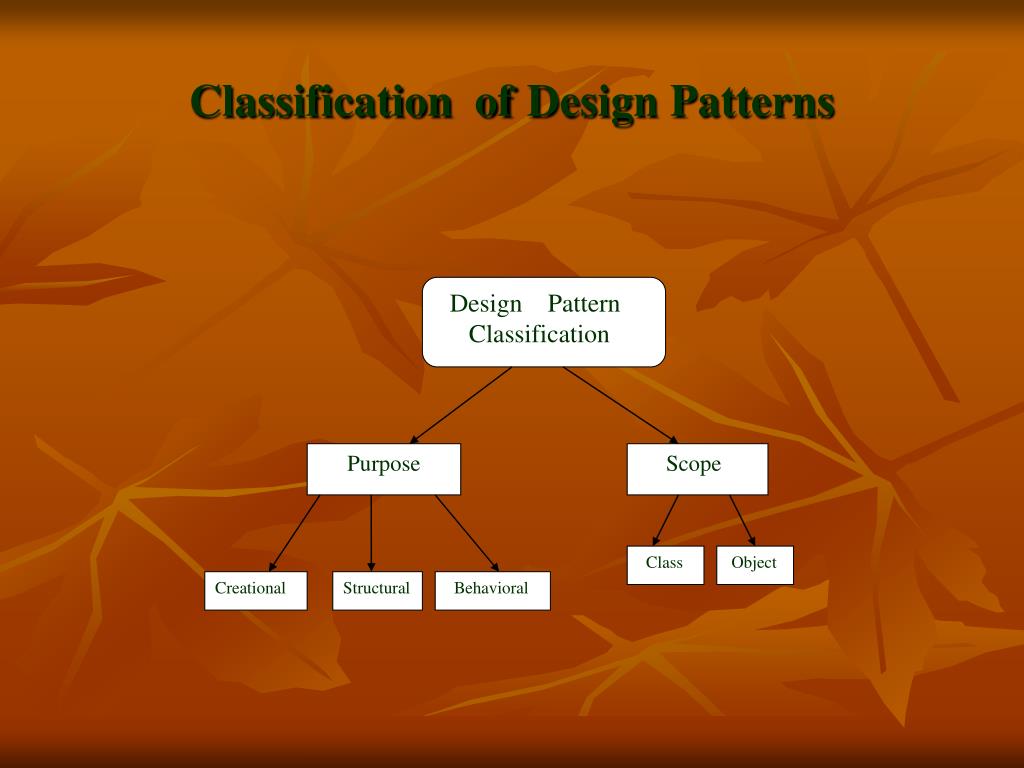 Classification of Design Patterns

Design Pattern Classification

Purpose

Scope

Creational

Structural

Behavioral

Class

Object